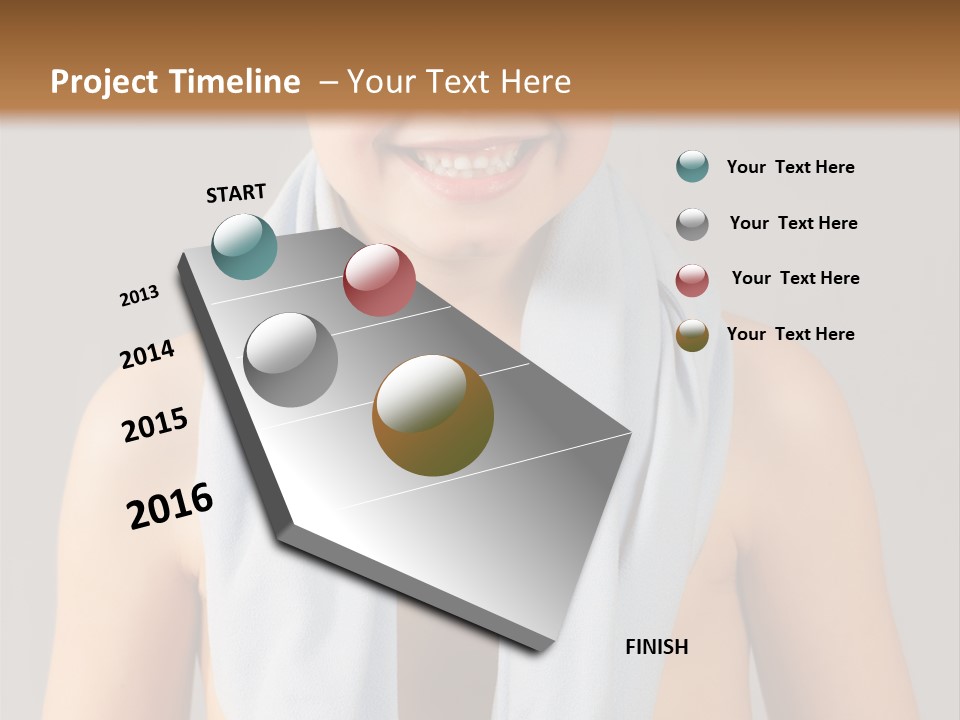 Project Timeline – Your Text Here

START

2013

2014

2015

2016

FINISH

Your Text Here

Your Text Here

Your Text Here

Your Text Here